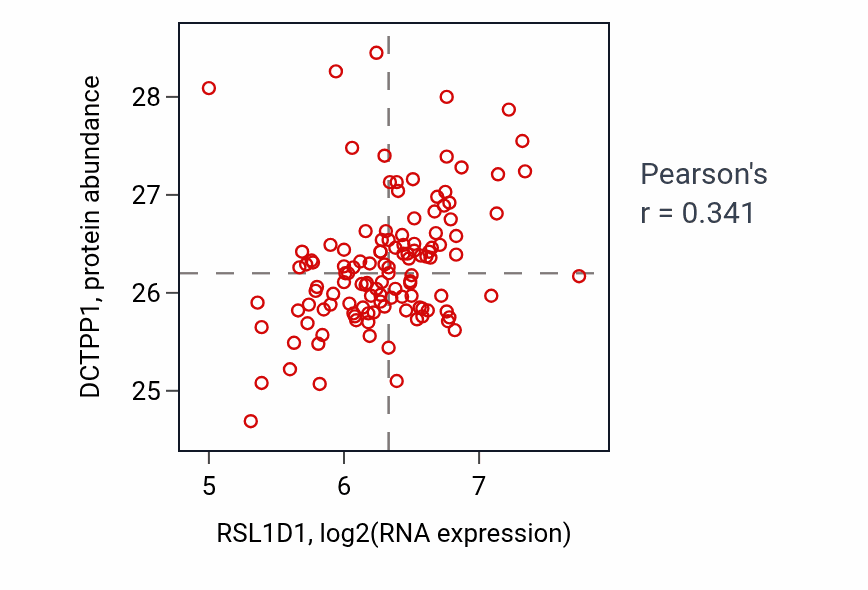 DCTPP1, protein abundance

28
27
26
25

5
6
7

RSL1D1, log2(RNA expression)

Pearson's
r = 0.341